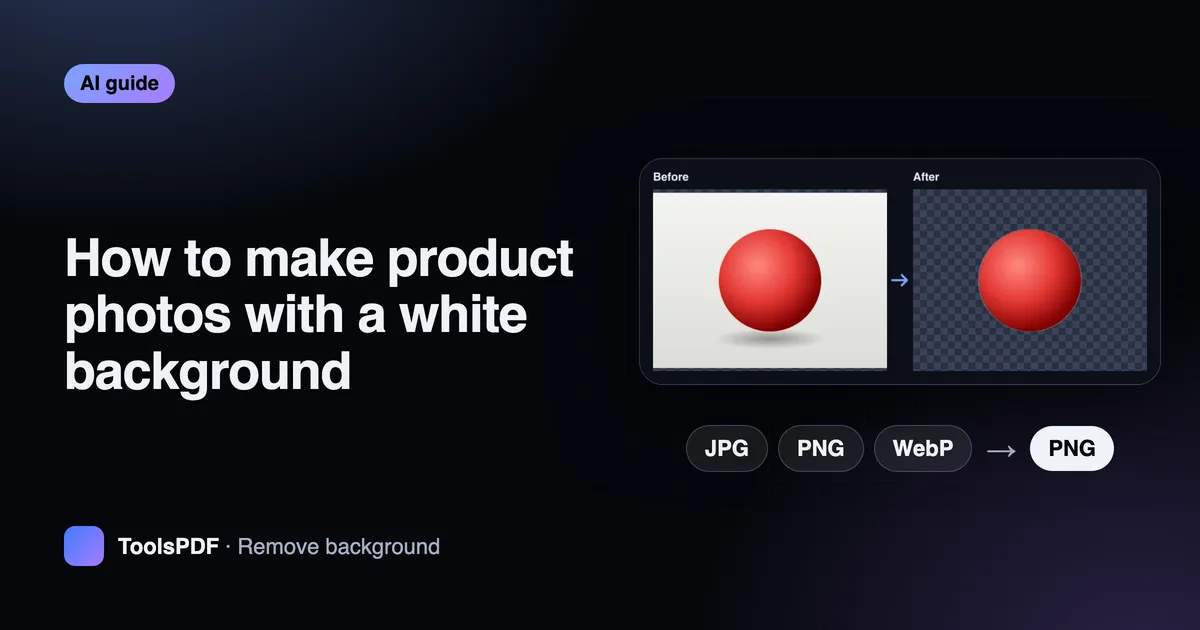 AI guide

How to make product photos with a white background

Before

→

After

JPG PNG WebP → PNG

ToolsPDF · Remove background